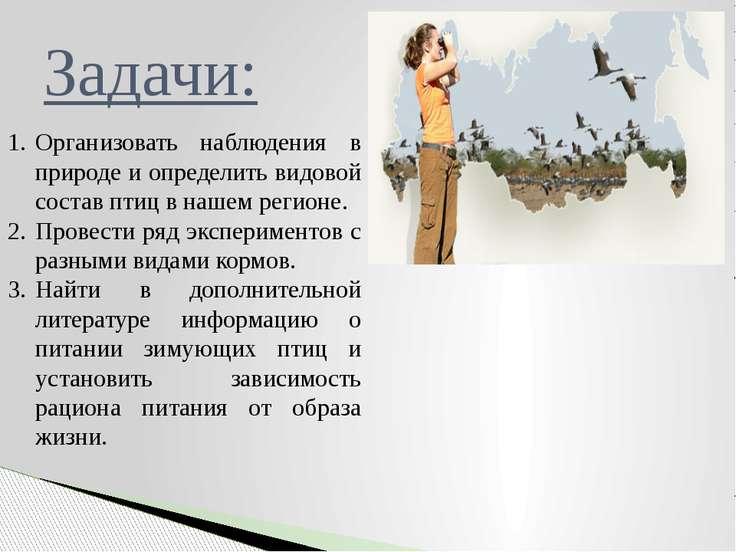 Задачи:

1. Организовать наблюдения в природе и определить видовой состав птиц в нашем регионе.
2. Провести ряд экспериментов с разными видами кормов.
3. Найти в дополнительной литературе информацию о питании зимующих птиц и установить зависимость рациона питания от образа жизни.